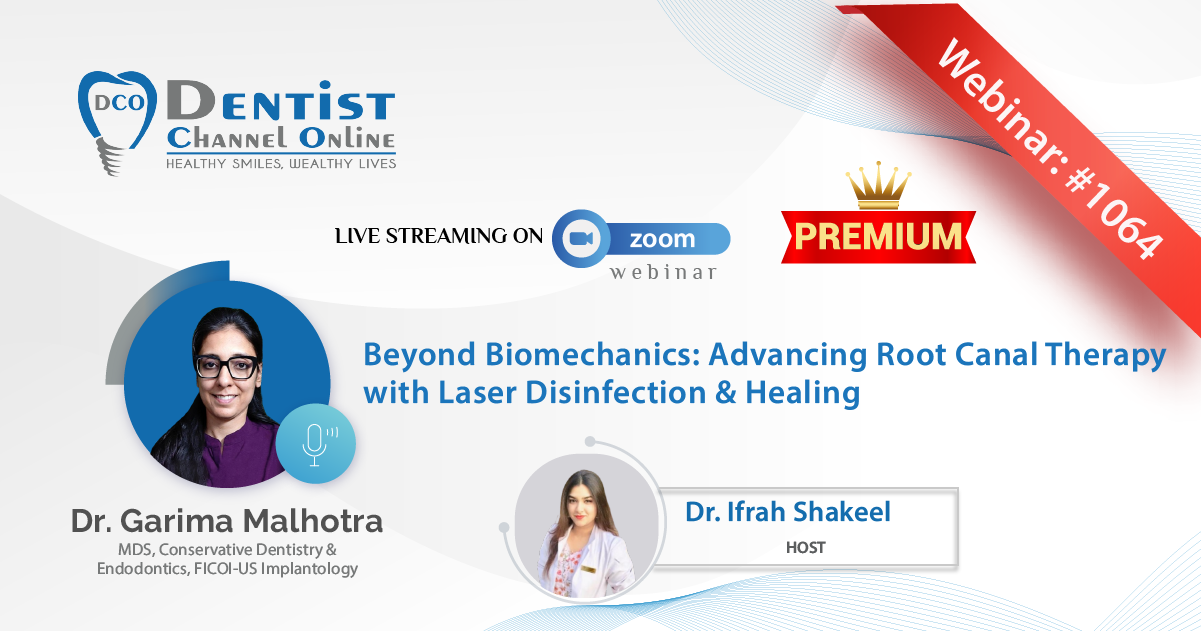 DCO DENTIST CHANNEL ONLINE
HEALTHY SMILES, WEALTHY LIVES

Webinar: #1064

LIVE STREAMING ON zoom webinar

PREMIUM

Beyond Biomechanics: Advancing Root Canal Therapy with Laser Disinfection & Healing

Dr. Garima Malhotra
MDS, Conservative Dentistry & Endodontics, FICOI-US Implantology

Dr. Ifrah Shakeel
HOST